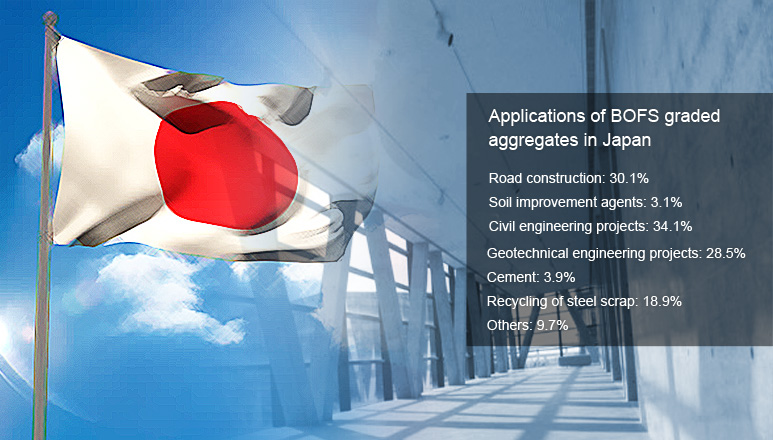 Applications of BOFS graded aggregates in Japan

Road construction: 30.1%
Soil improvement agents: 3.1%
Civil engineering projects: 34.1%
Geotechnical engineering projects: 28.5%
Cement: 3.9%
Recycling of steel scrap: 18.9%
Others: 9.7%